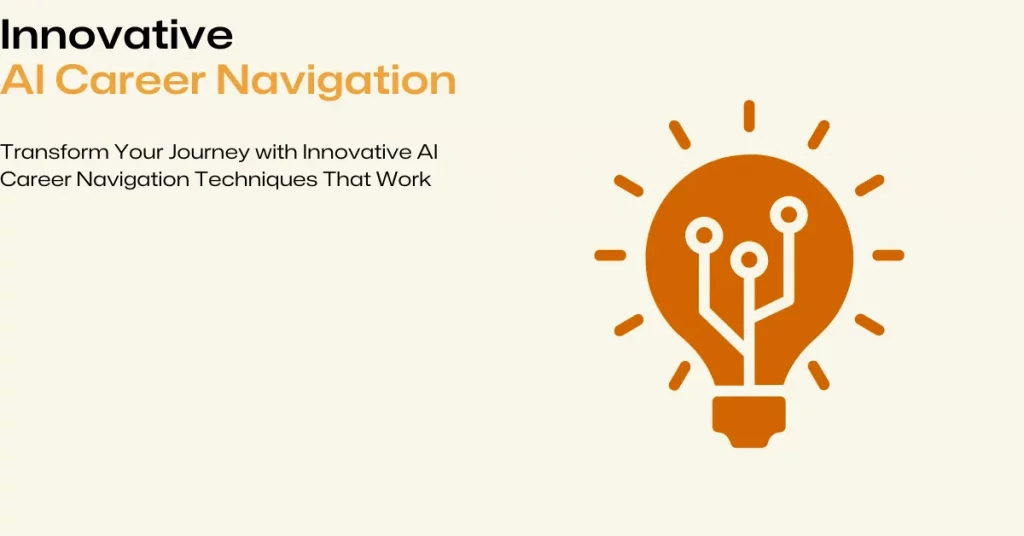 Innovative
AI Career Navigation

Transform Your Journey with Innovative AI Career Navigation Techniques That Work